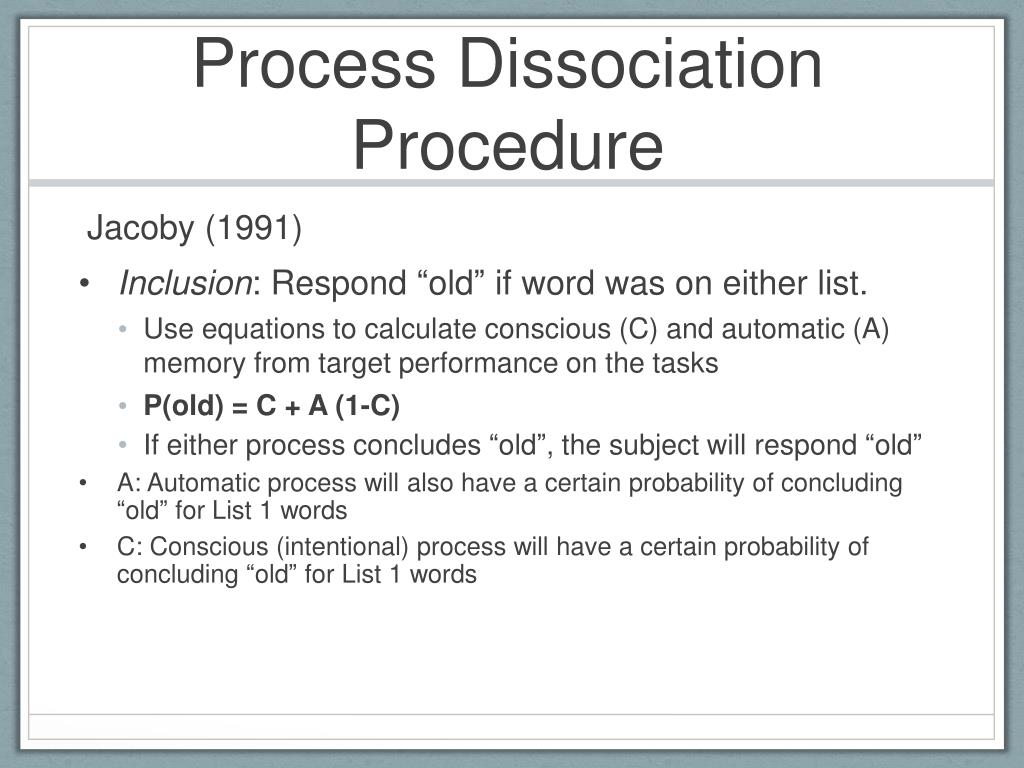 Process Dissociation Procedure

Jacoby (1991)

• Inclusion: Respond “old” if word was on either list.
  • Use equations to calculate conscious (C) and automatic (A) memory from target performance on the tasks
  • P(old) = C + A (1-C)
  • If either process concludes “old”, the subject will respond “old”
• A: Automatic process will also have a certain probability of concluding “old” for List 1 words
• C: Conscious (intentional) process will have a certain probability of concluding “old” for List 1 words